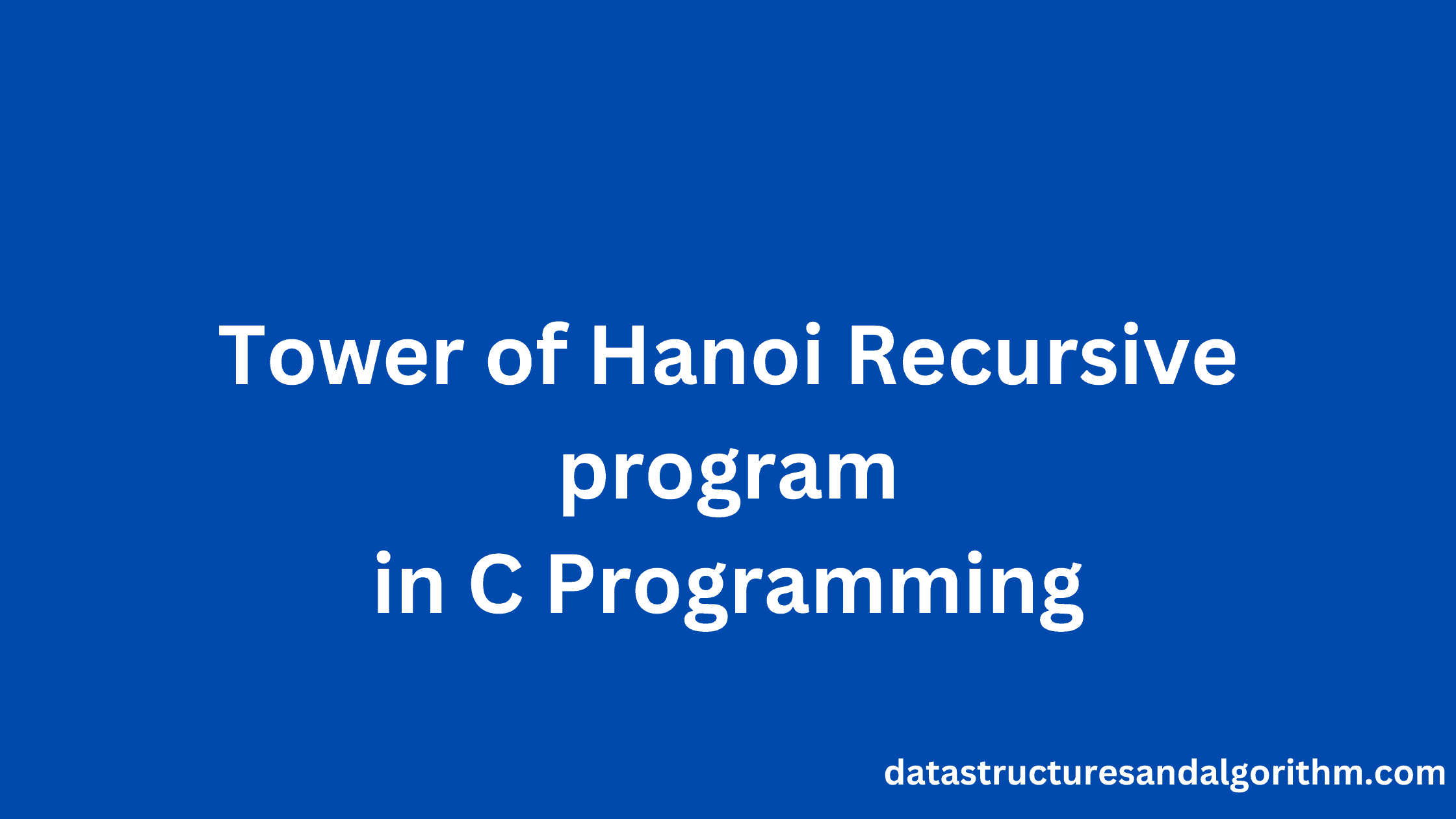 Tower of Hanoi Recursive program
in C Programming

datastructuresandalgorithm.com